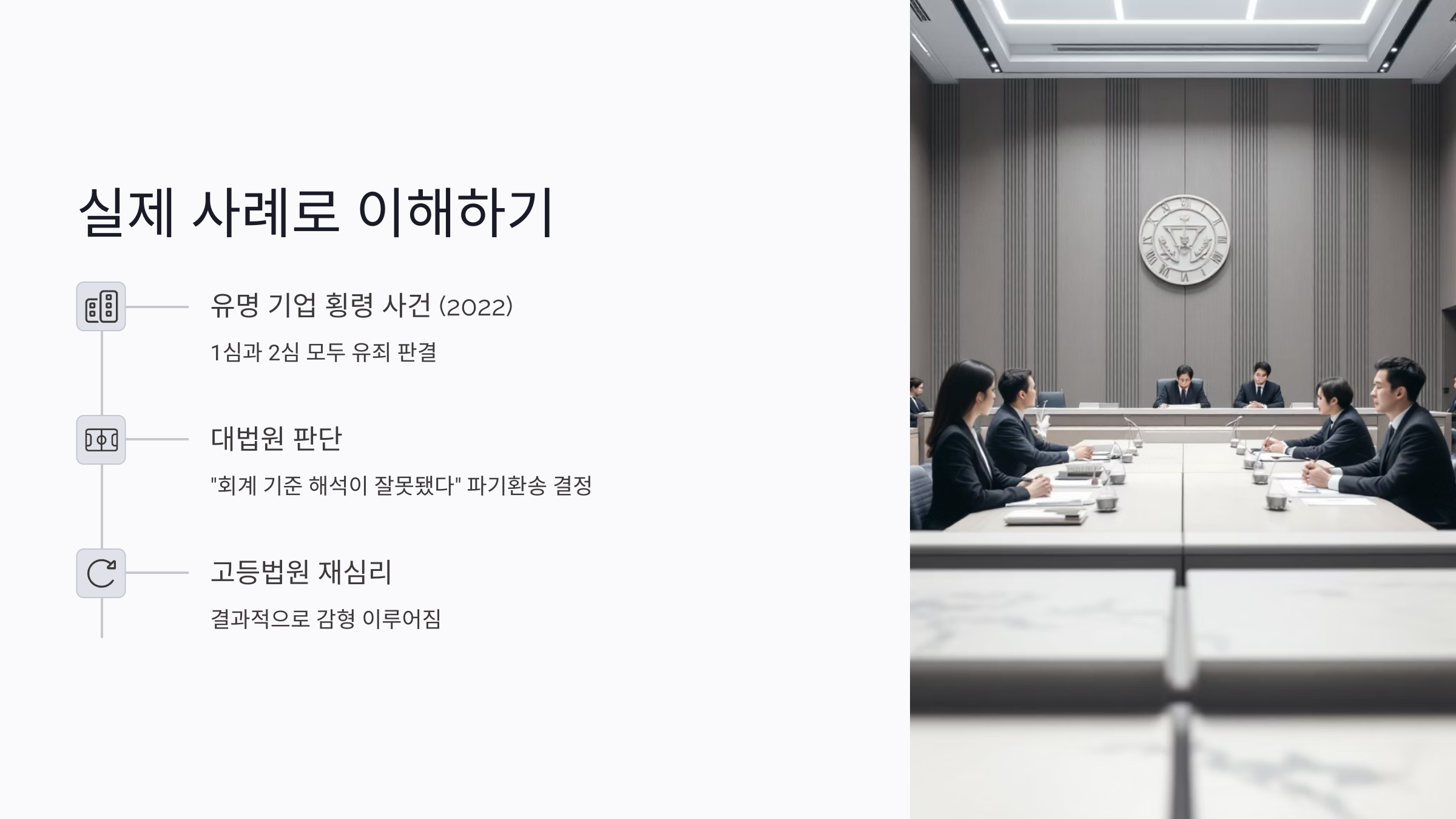 실제 사례로 이해하기

유명 기업 횡령 사건 (2022)

1심과 2심 모두 유죄 판결

대법원 판단

"회계 기준 해석이 잘못됐다" 파기환송 결정

고등법원 재심리

결과적으로 감형 이루어짐